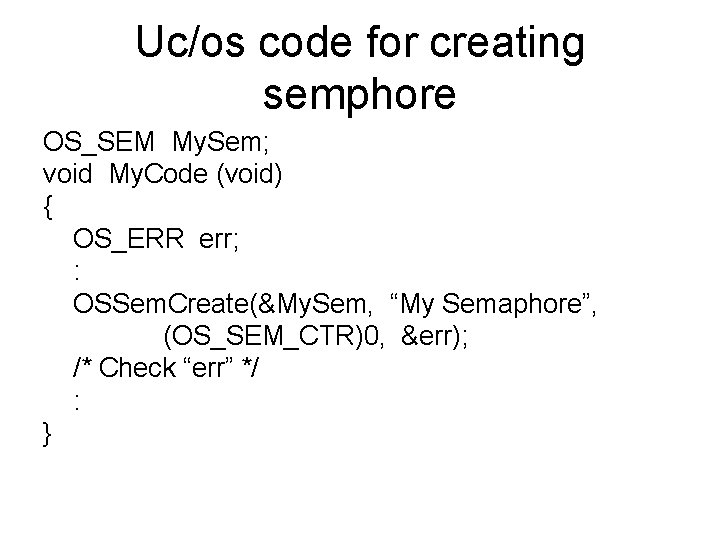 Uc/os code for creating semphore

OS_SEM MySem;
void MyCode (void)
{
OS_ERR err;
:
OSSemCreate(&MySem, “My Semaphore”,
(OS_SEM_CTR)0, &err);
/* Check “err” */
:
}